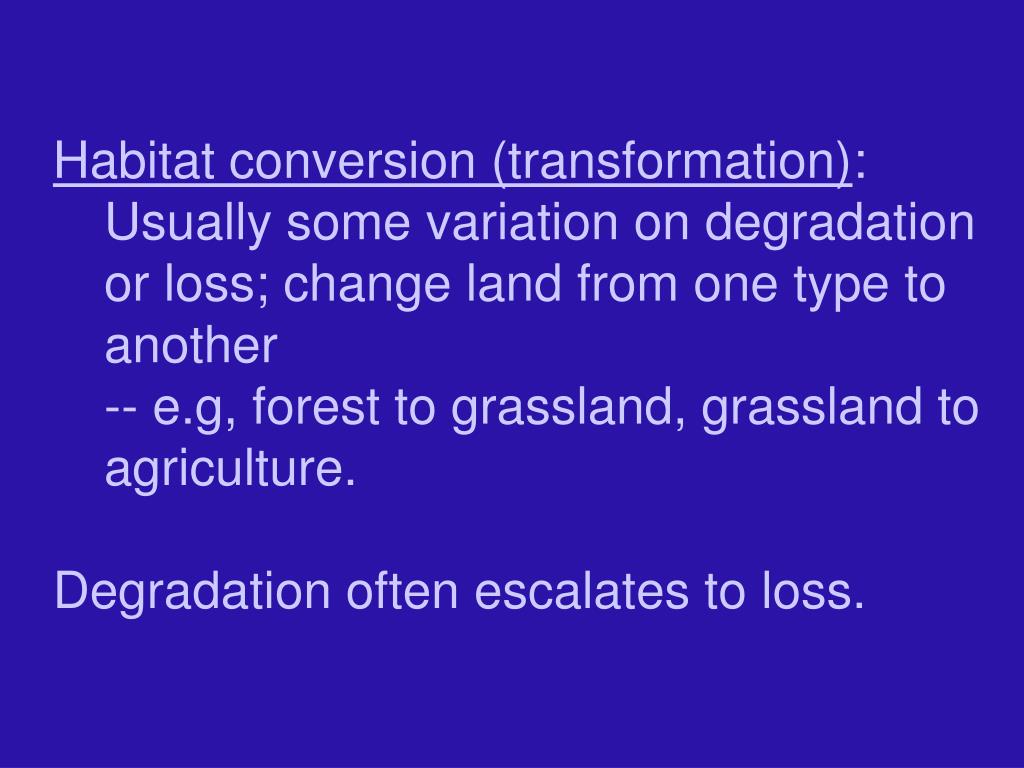 Habitat conversion (transformation): Usually some variation on degradation or loss; change land from one type to another
-- e.g, forest to grassland, grassland to agriculture.

Degradation often escalates to loss.